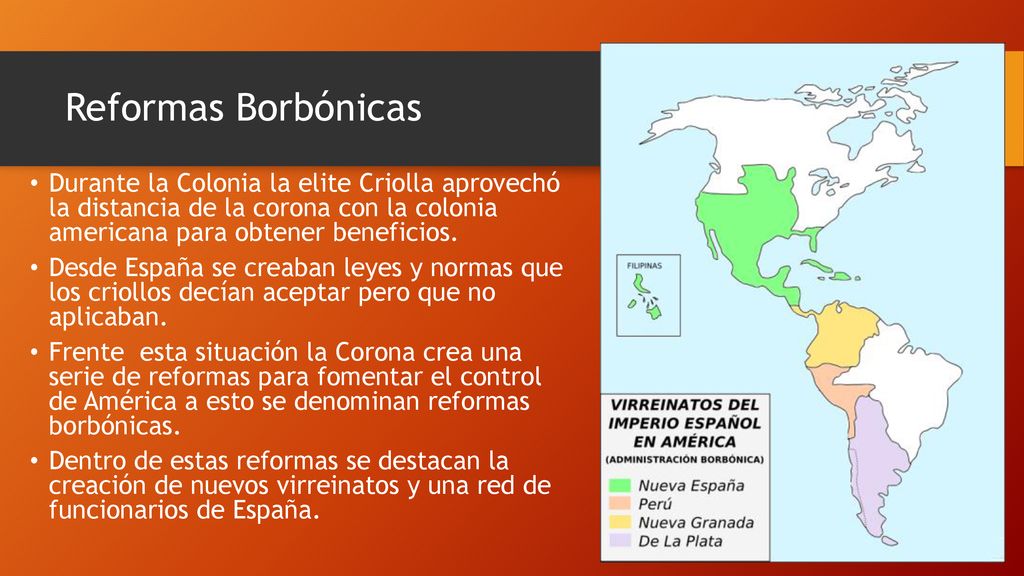 Reformas Borbónicas

• Durante la Colonia la elite Criolla aprovechó la distancia de la corona con la colonia americana para obtener beneficios.
• Desde España se creaban leyes y normas que los criollos decían aceptar pero que no aplicaban.
• Frente esta situación la Corona crea una serie de reformas para fomentar el control de América a esto se denominan reformas borbónicas.
• Dentro de estas reformas se destacan la creación de nuevos virreinatos y una red de funcionarios de España.

FILIPINAS

VIRREINATOS DEL IMPERIO ESPAÑOL EN AMÉRICA
(ADMINISTRACIÓN BORBÓNICA)
Nueva España
Perú
Nueva Granada
De La Plata